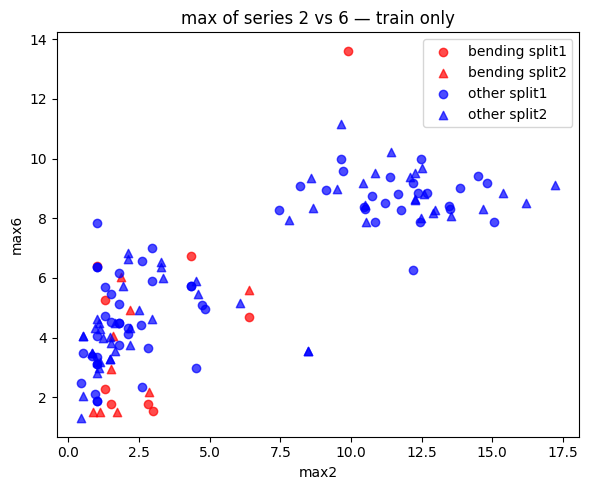 max of series 2 vs 6 — train only

bending split1
bending split2
other split1
other split2

14
12
10
8
6
4
2

max6

0.0
2.5
5.0
7.5
10.0
12.5
15.0
17.5

max2